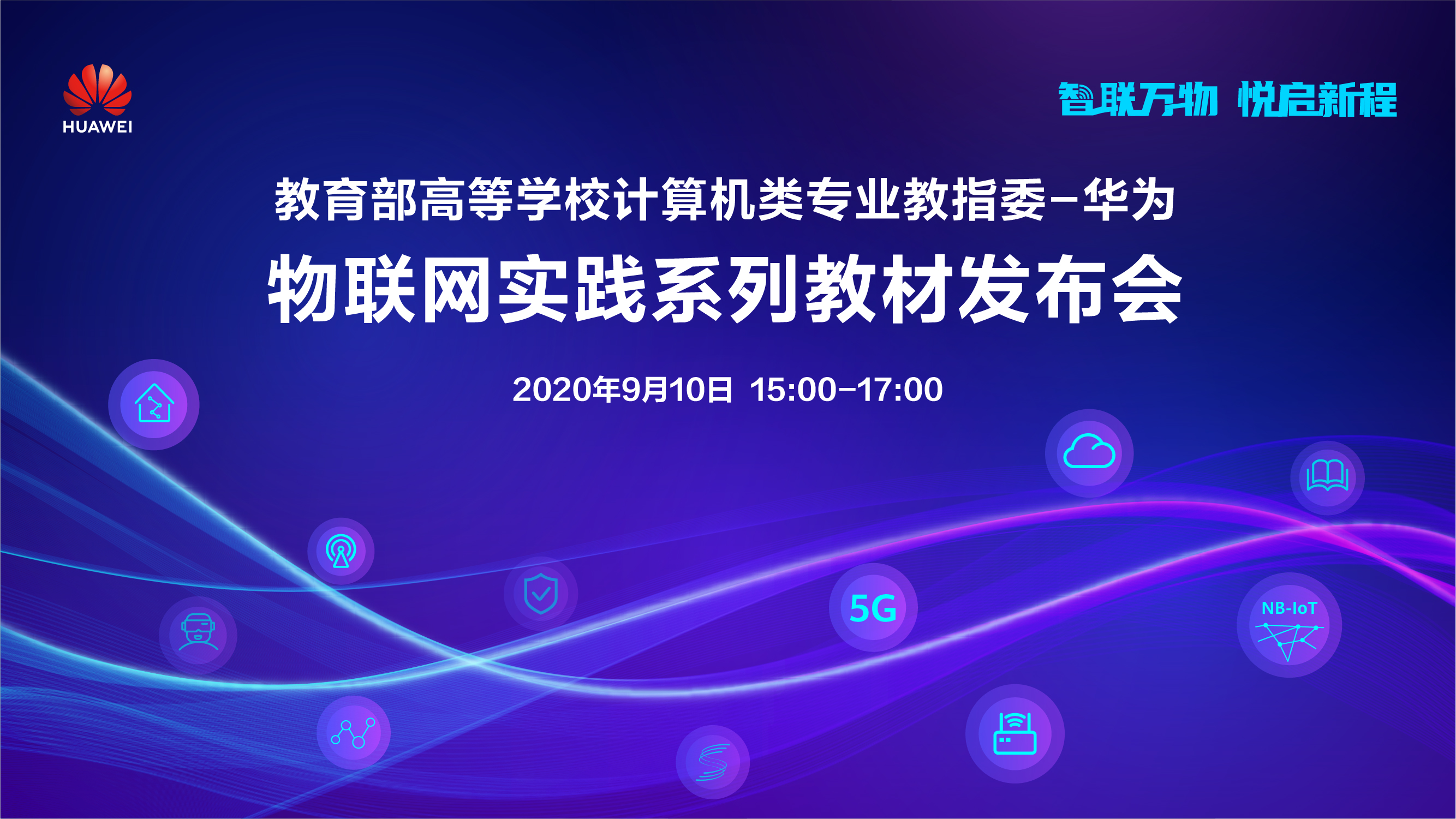 HUAWEI

智联万物 悦启新程

教育部高等学校计算机类专业教指委–华为

物联网实践系列教材发布会

2020年9月10日 15:00–17:00

5G

NB-IoT